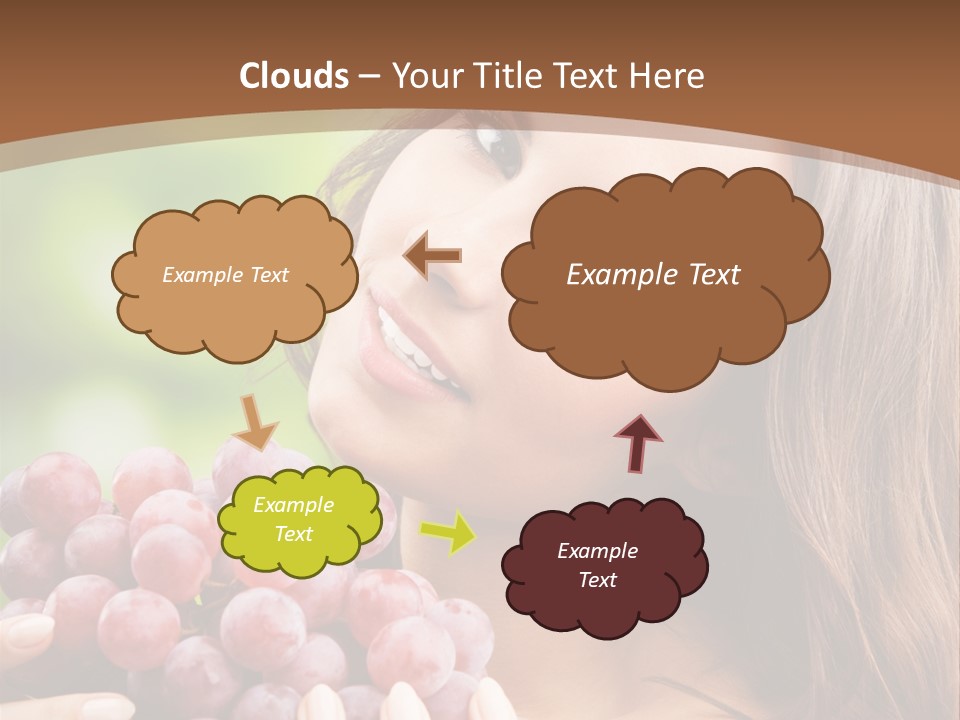 Clouds – Your Title Text Here

Example Text

Example Text

Example Text

Example Text